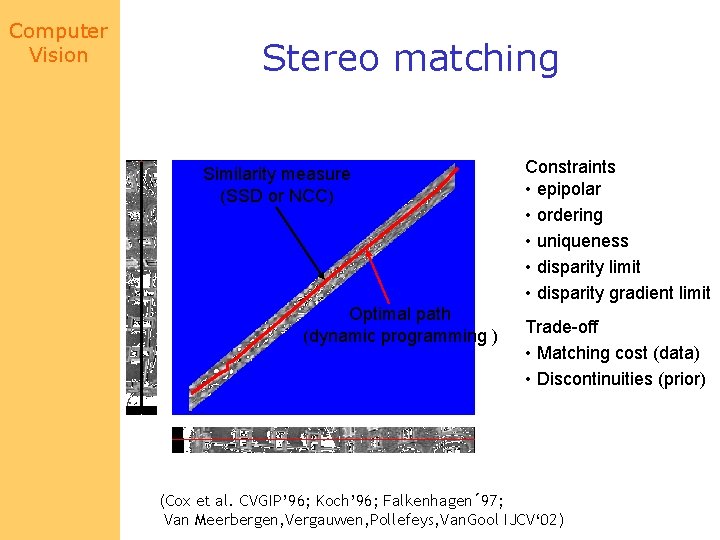 Computer Vision

Stereo matching

Similarity measure
(SSD or NCC)

Optimal path
(dynamic programming )

Constraints
• epipolar
• ordering
• uniqueness
• disparity limit
• disparity gradient limit

Trade-off
• Matching cost (data)
• Discontinuities (prior)

(Cox et al. CVGIP'96; Koch'96; Falkenhagen´97;
Van Meerbergen,Vergauwen,Pollefeys,VanGool IJCV'02)